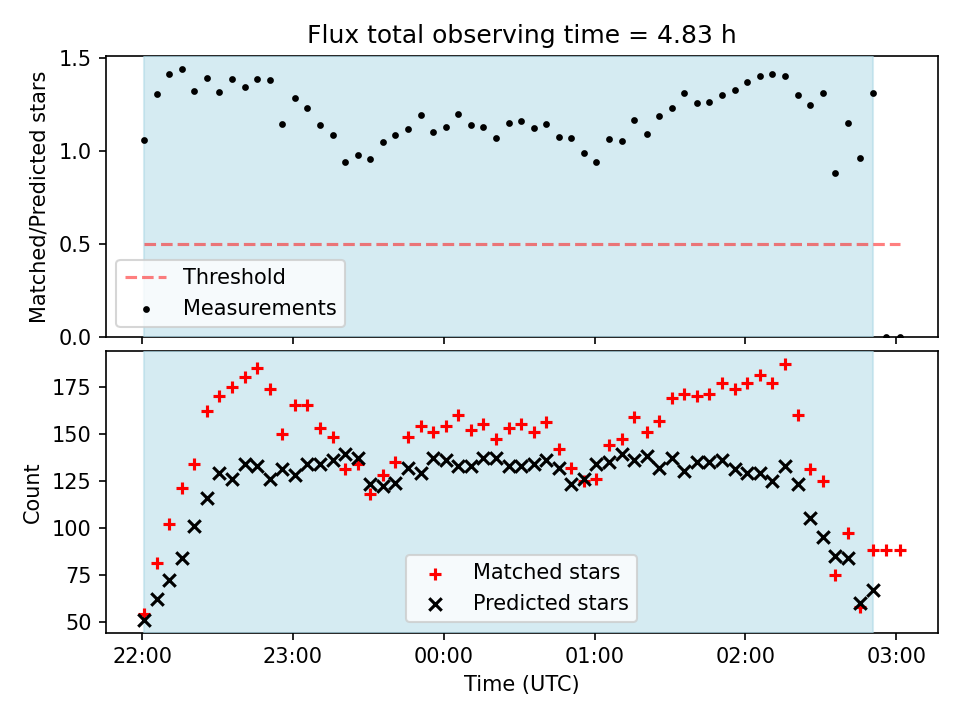 Flux total observing time = 4.83 h

Matched/Predicted stars

1.5
1.0
0.5
0.0

Threshold
Measurements

Count

175
150
125
100
75
50

Matched stars
Predicted stars

22:00
23:00
00:00
01:00
02:00
03:00

Time (UTC)